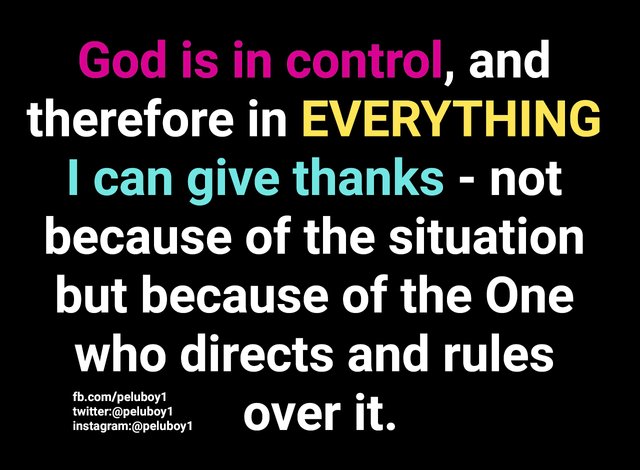 God is in control, and therefore in EVERYTHING I can give thanks - not because of the situation but because of the One who directs and rules over it.

fb.com/peluboy1
twitter:@peluboy1
instagram:@peluboy1